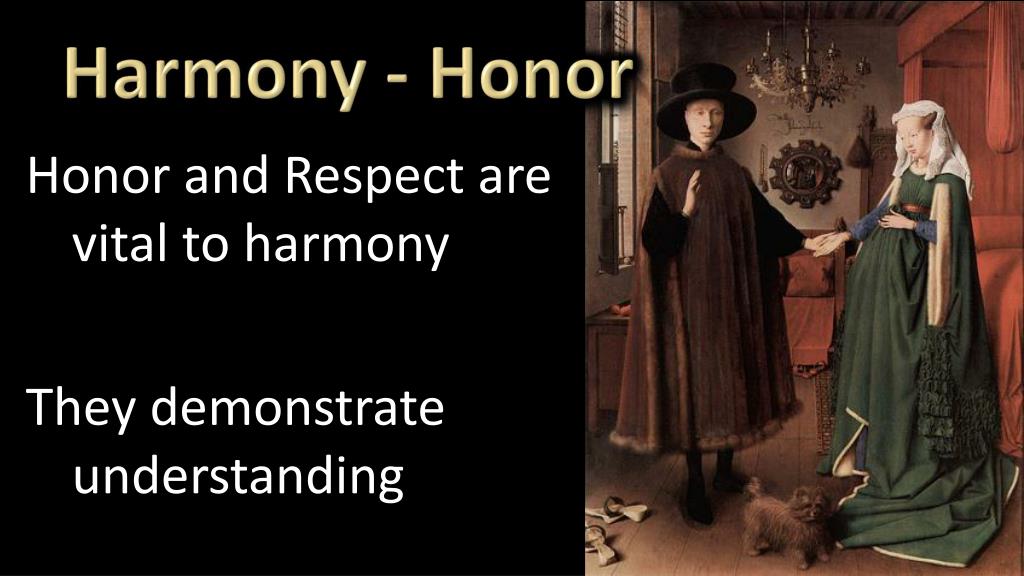 Harmony - Honor

Honor and Respect are vital to harmony

They demonstrate understanding